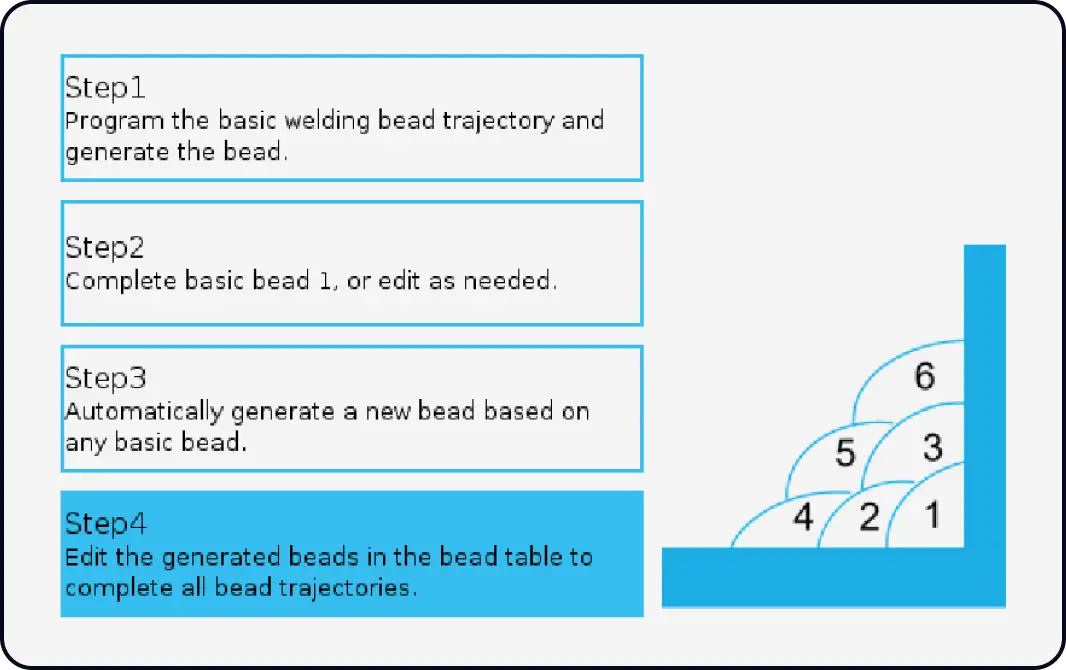 Step1
Program the basic welding bead trajectory and generate the bead.

Step2
Complete basic bead 1, or edit as needed.

Step3
Automatically generate a new bead based on any basic bead.

Step4
Edit the generated beads in the bead table to complete all bead trajectories.

6
5
3
4
2
1